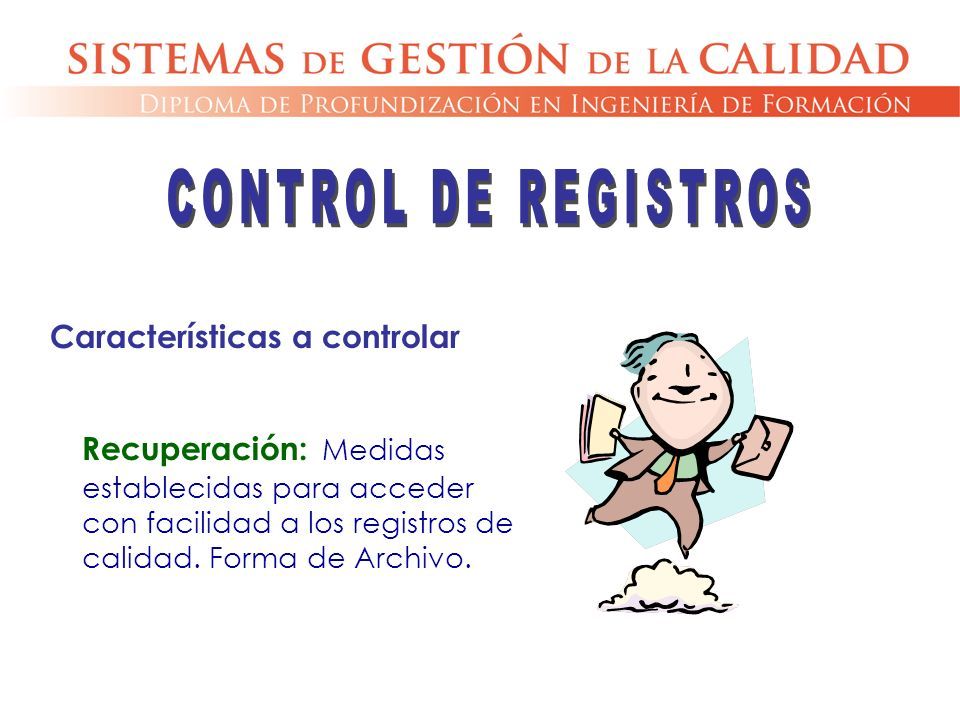 SISTEMAS DE GESTIÓN DE LA CALIDAD
DIPLOMA DE PROFUNDIZACIÓN EN INGENIERÍA DE FORMACIÓN

CONTROL DE REGISTROS

Características a controlar

Recuperación: Medidas establecidas para acceder con facilidad a los registros de calidad. Forma de Archivo.